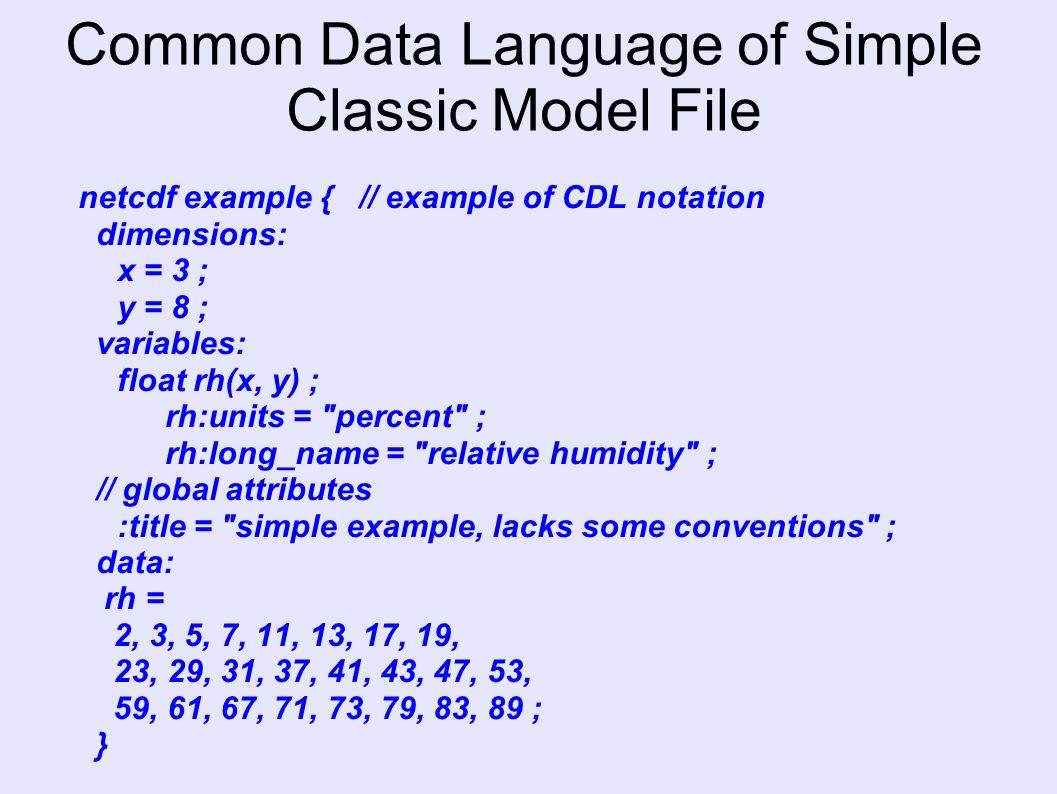 Common Data Language of Simple Classic Model File

netcdf example {   // example of CDL notation
  dimensions:
    x = 3 ;
    y = 8 ;
  variables:
    float rh(x, y) ;
          rh:units = "percent" ;
          rh:long_name = "relative humidity" ;
  // global attributes
    :title = "simple example, lacks some conventions" ;
  data:
   rh =
    2, 3, 5, 7, 11, 13, 17, 19,
    23, 29, 31, 37, 41, 43, 47, 53,
    59, 61, 67, 71, 73, 79, 83, 89 ;
  }